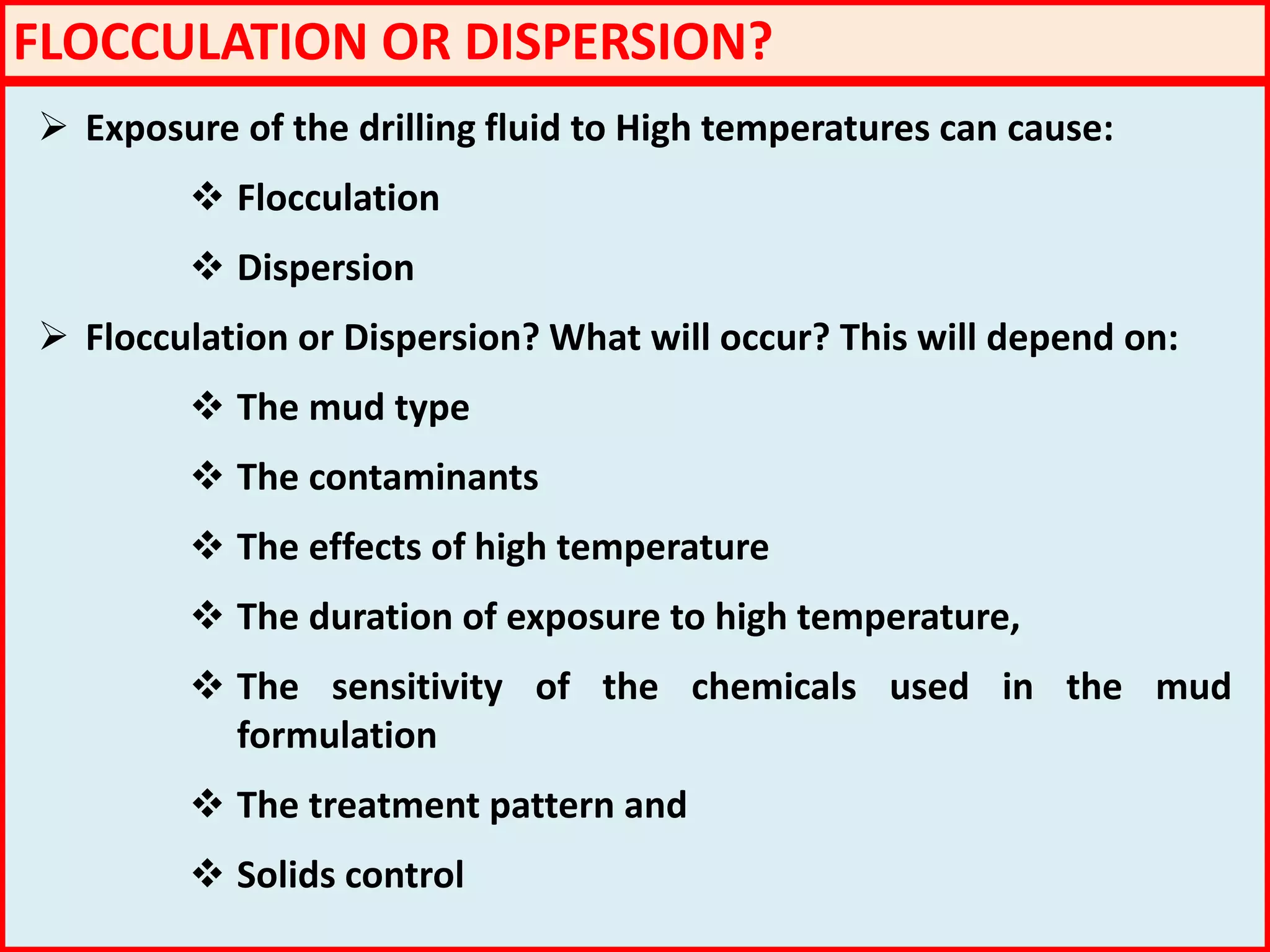 FLOCCULATION OR DISPERSION?

➢ Exposure of the drilling fluid to High temperatures can cause:

❖ Flocculation

❖ Dispersion

➢ Flocculation or Dispersion? What will occur? This will depend on:

❖ The mud type

❖ The contaminants

❖ The effects of high temperature

❖ The duration of exposure to high temperature,

❖ The sensitivity of the chemicals used in the mud formulation

❖ The treatment pattern and

❖ Solids control